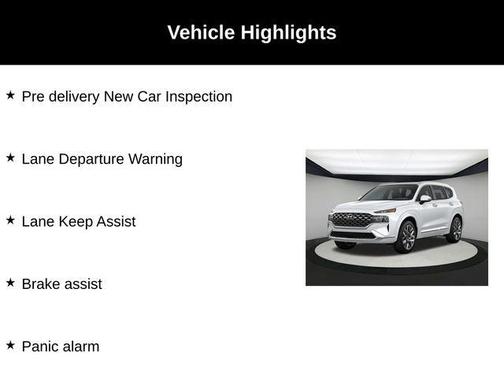 Vehicle Highlights

★ Pre delivery New Car Inspection

★ Lane Departure Warning

★ Lane Keep Assist

★ Brake assist

★ Panic alarm